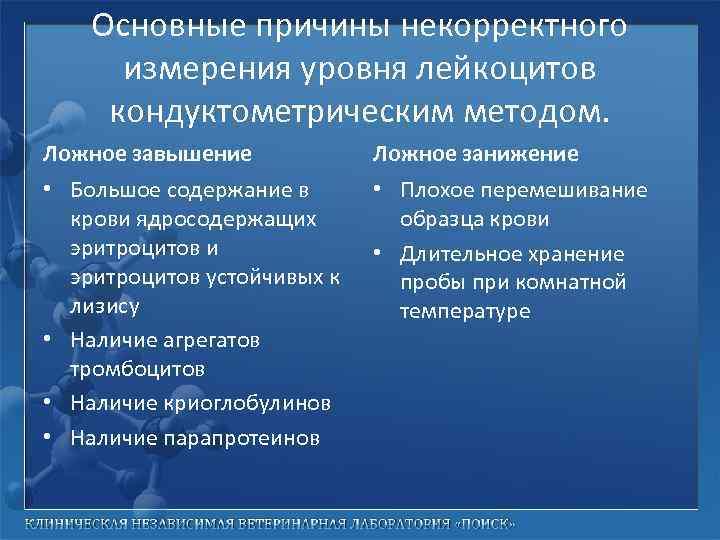 Основные причины некорректного измерения уровня лейкоцитов кондуктометрическим методом.

Ложное завышение

• Большое содержание в крови ядросодержащих эритроцитов и эритроцитов устойчивых к лизису
• Наличие агрегатов тромбоцитов
• Наличие криоглобулинов
• Наличие парапротеинов

Ложное занижение

• Плохое перемешивание образца крови
• Длительное хранение пробы при комнатной температуре

КЛИНИЧЕСКАЯ НЕЗАВИСИМАЯ ВЕТЕРИНАРНАЯ ЛАБОРАТОРИЯ «ПОИСК»